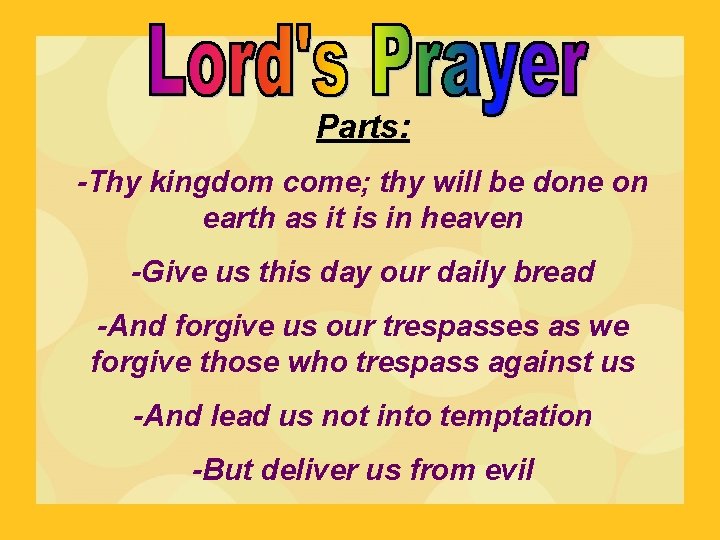 Lord's Prayer

Parts:

-Thy kingdom come; thy will be done on earth as it is in heaven

-Give us this day our daily bread

-And forgive us our trespasses as we forgive those who trespass against us

-And lead us not into temptation

-But deliver us from evil